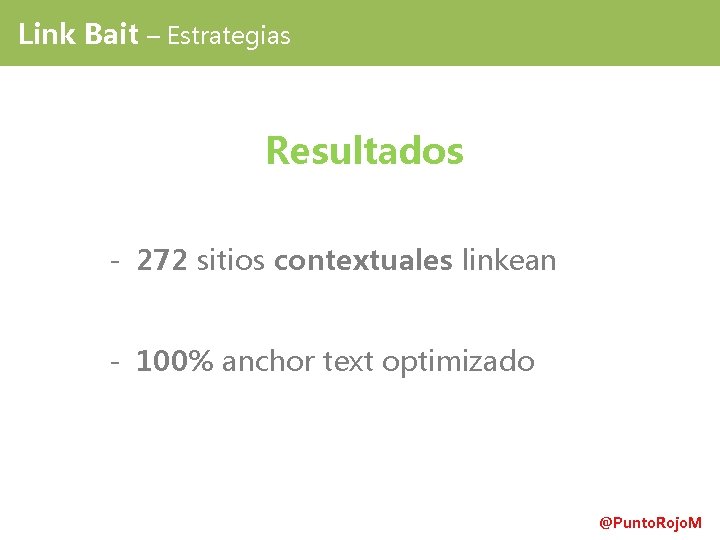 Link Bait – Estrategias

Resultados

- 272 sitios contextuales linkean

- 100% anchor text optimizado

@PuntoRojoM